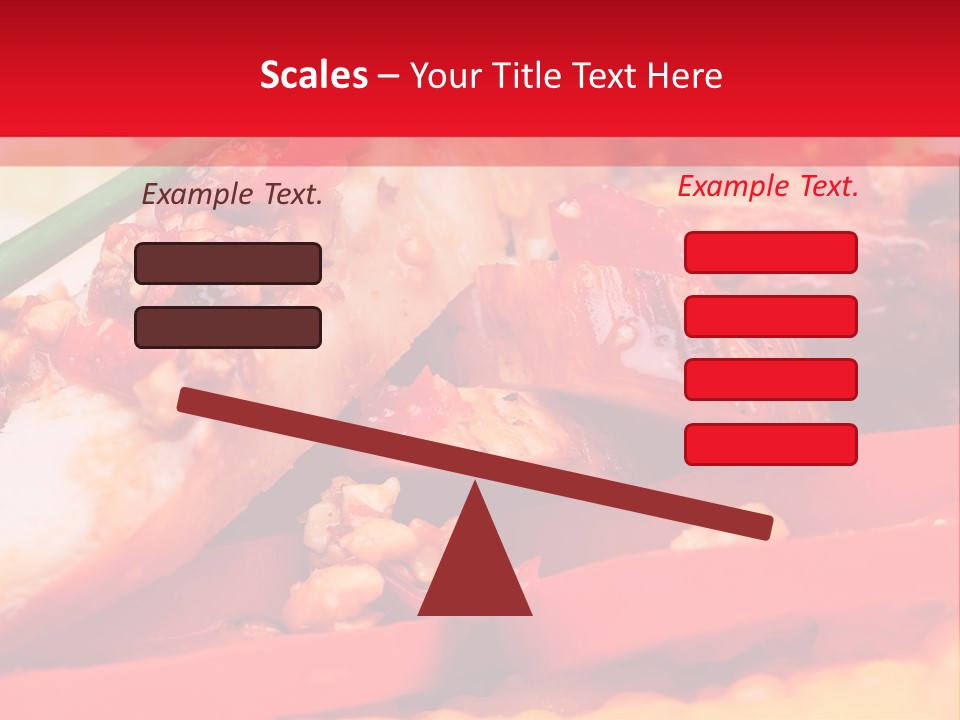 Scales – Your Title Text Here

Example Text.

Example Text.